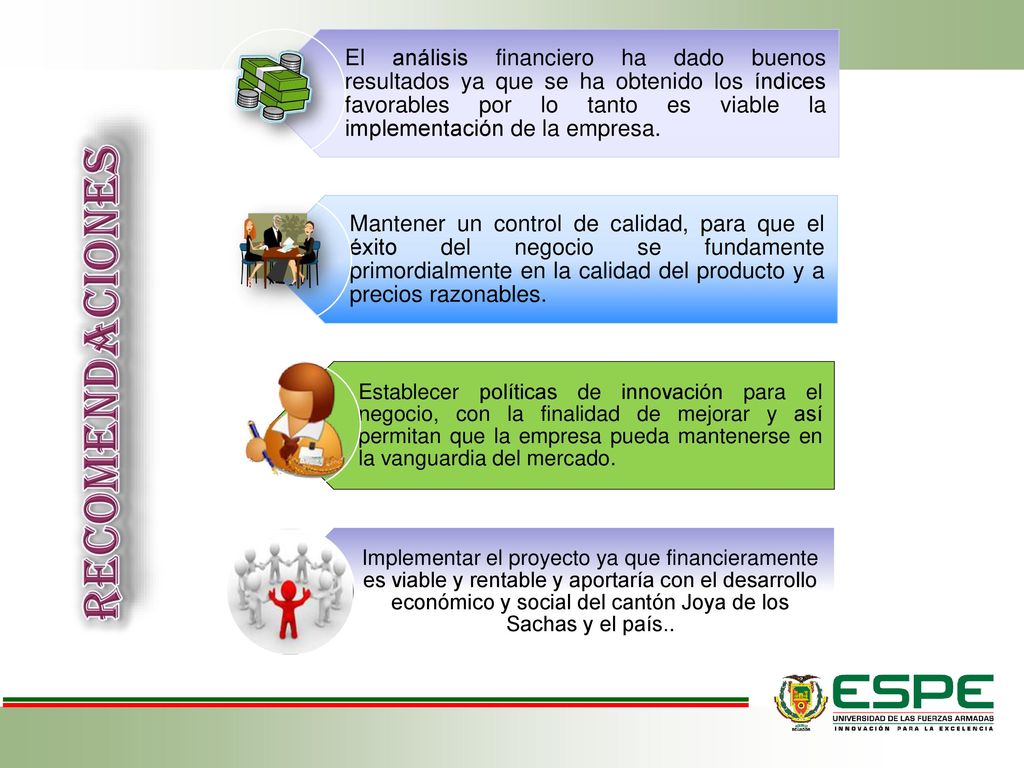 RECOMENDACIONES

El análisis financiero ha dado buenos resultados ya que se ha obtenido los índices favorables por lo tanto es viable la implementación de la empresa.

Mantener un control de calidad, para que el éxito del negocio se fundamente primordialmente en la calidad del producto y a precios razonables.

Establecer políticas de innovación para el negocio, con la finalidad de mejorar y así permitan que la empresa pueda mantenerse en la vanguardia del mercado.

Implementar el proyecto ya que financieramente es viable y rentable y aportaría con el desarrollo económico y social del cantón Joya de los Sachas y el país..

ESPE
UNIVERSIDAD DE LAS FUERZAS ARMADAS
INNOVACIÓN PARA LA EXCELENCIA